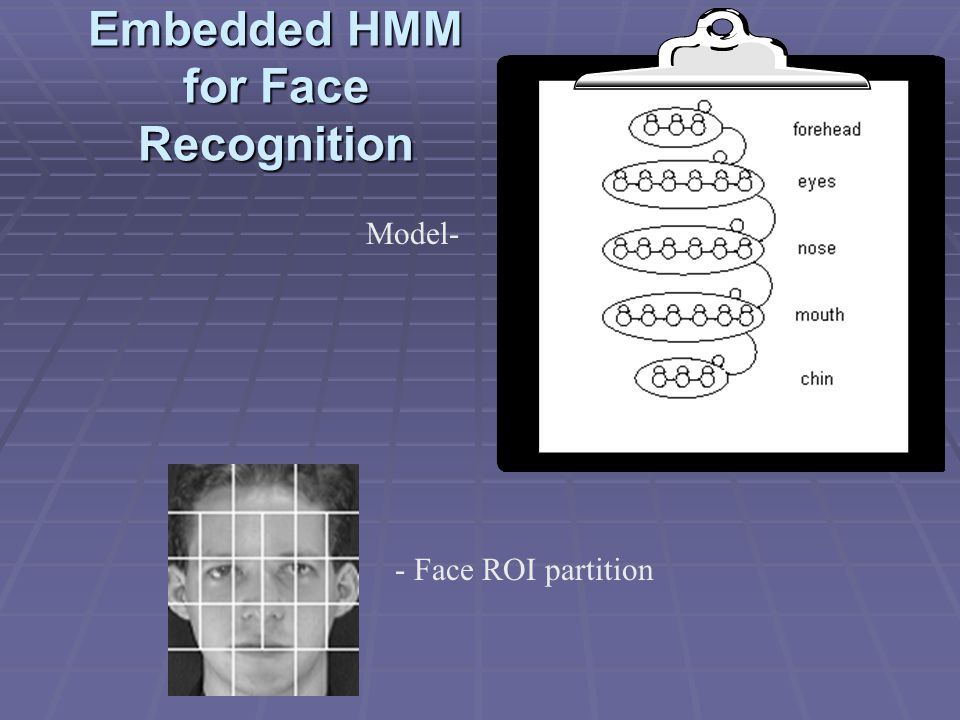 Embedded HMM for Face Recognition

Model-

forehead
eyes
nose
mouth
chin

- Face ROI partition